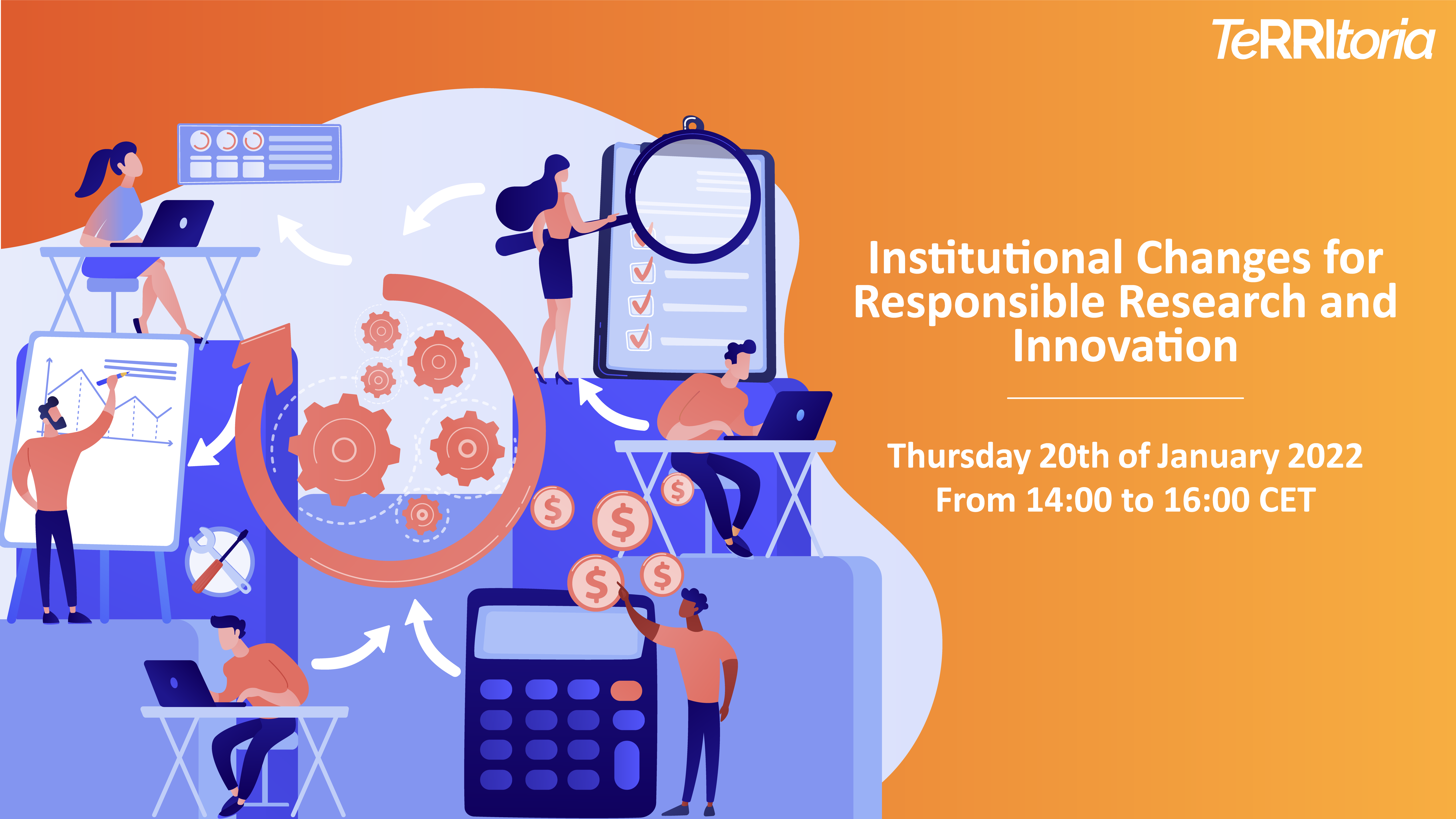 TeRRItoria

Institutional Changes for Responsible Research and Innovation

Thursday 20th of January 2022
From 14:00 to 16:00 CET

$ $ $ $ $